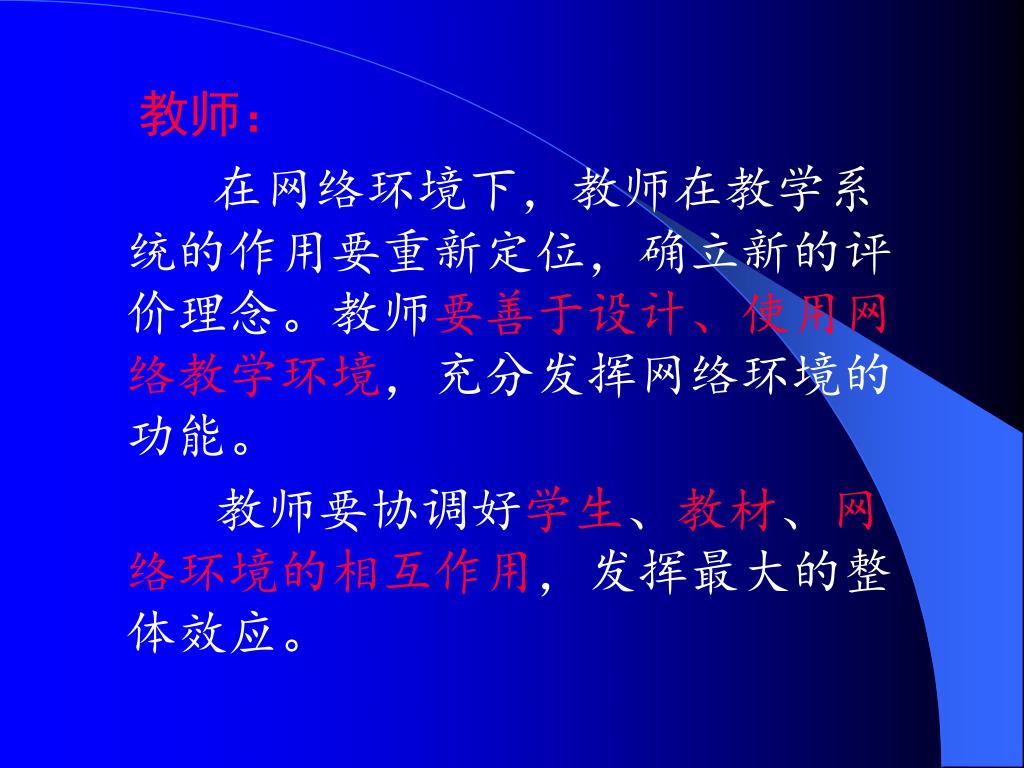 教师：

在网络环境下，教师在教学系统的作用要重新定位，确立新的评价理念。教师要善于设计、使用网络教学环境，充分发挥网络环境的功能。

教师要协调好学生、教材、网络环境的相互作用，发挥最大的整体效应。